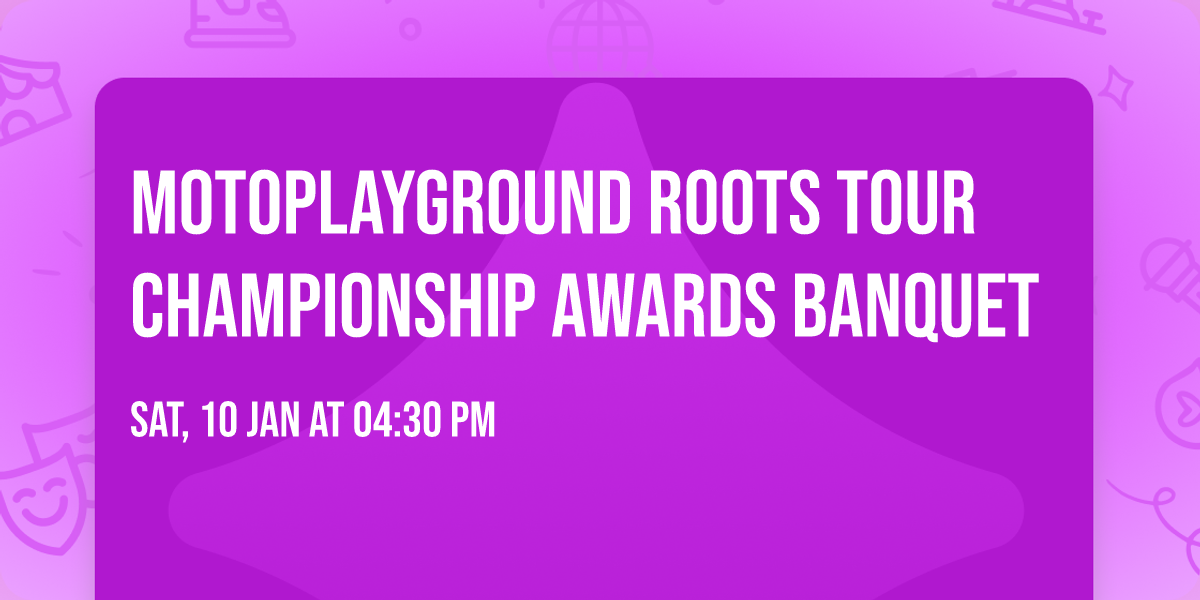 MOTOPLAYGROUND ROOTS TOUR CHAMPIONSHIP AWARDS BANQUET

SAT, 10 JAN AT 04:30 PM